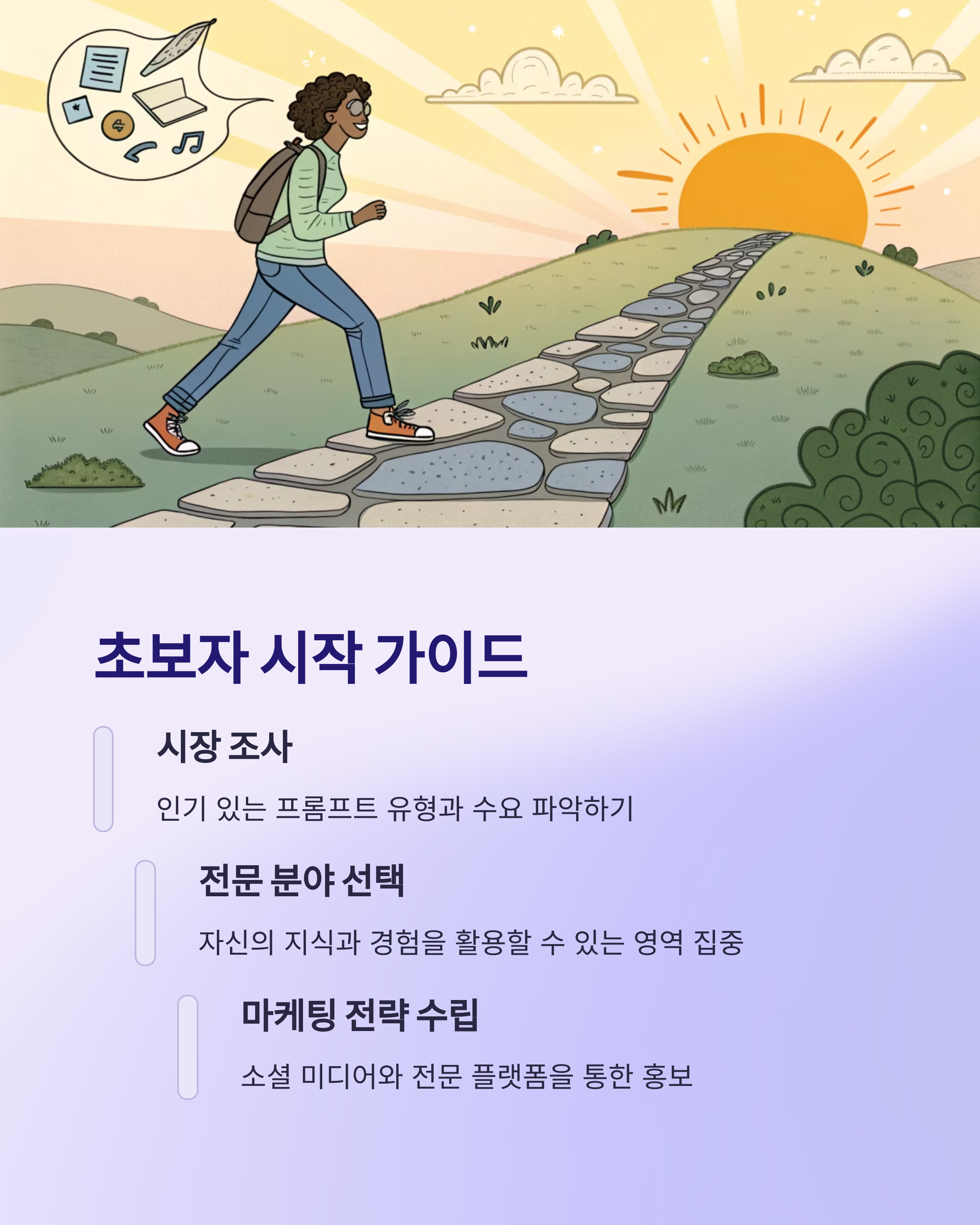 초보자 시작 가이드

시장 조사

인기 있는 프롬프트 유형과 수요 파악하기

전문 분야 선택

자신의 지식과 경험을 활용할 수 있는 영역 집중

마케팅 전략 수립

소셜 미디어와 전문 플랫폼을 통한 홍보